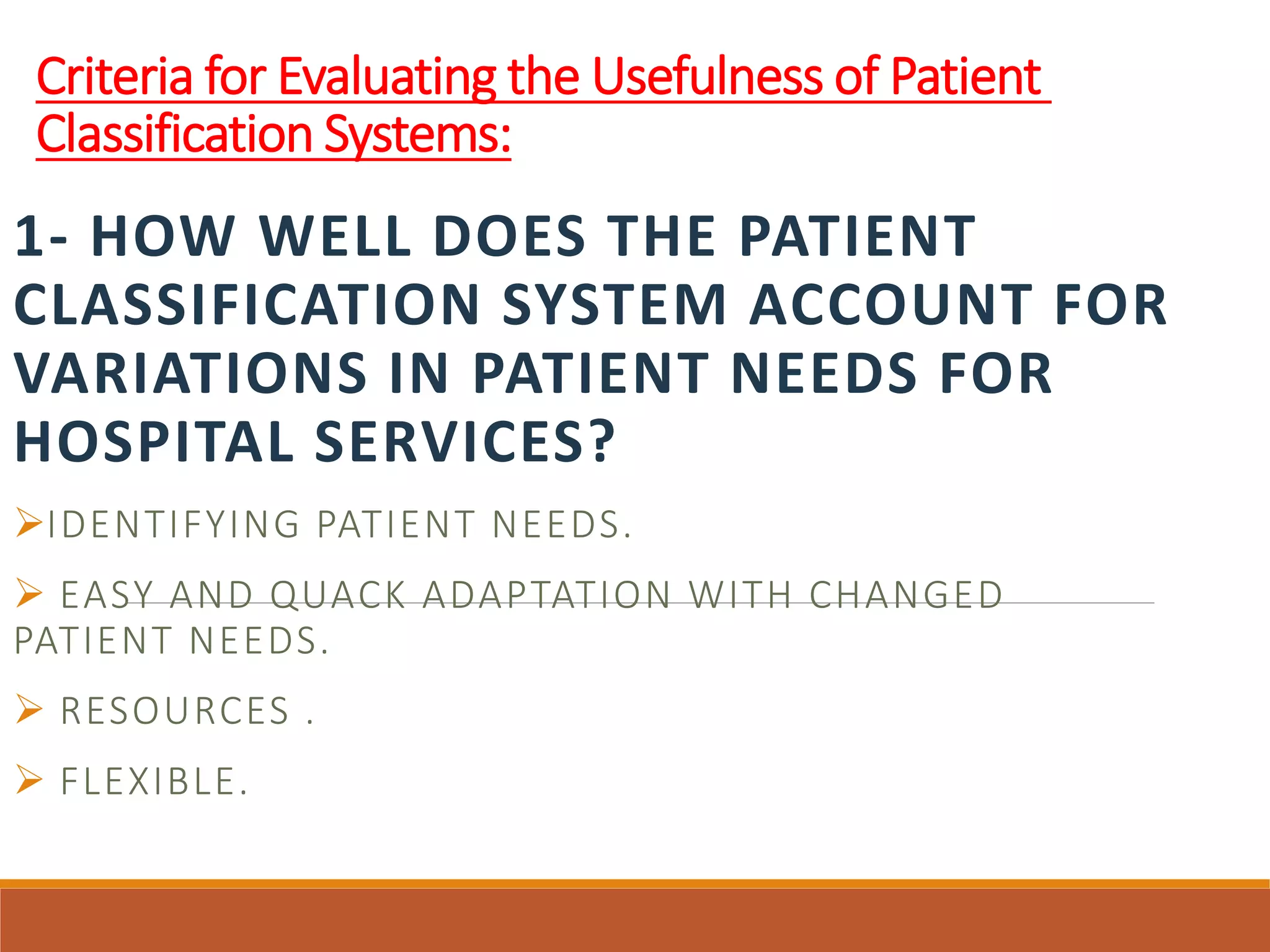 Criteria for Evaluating the Usefulness of Patient Classification Systems:

1- HOW WELL DOES THE PATIENT CLASSIFICATION SYSTEM ACCOUNT FOR VARIATIONS IN PATIENT NEEDS FOR HOSPITAL SERVICES?

➢IDENTIFYING PATIENT NEEDS.

➢ EASY AND QUACK ADAPTATION WITH CHANGED PATIENT NEEDS.

➢ RESOURCES .

➢ FLEXIBLE.